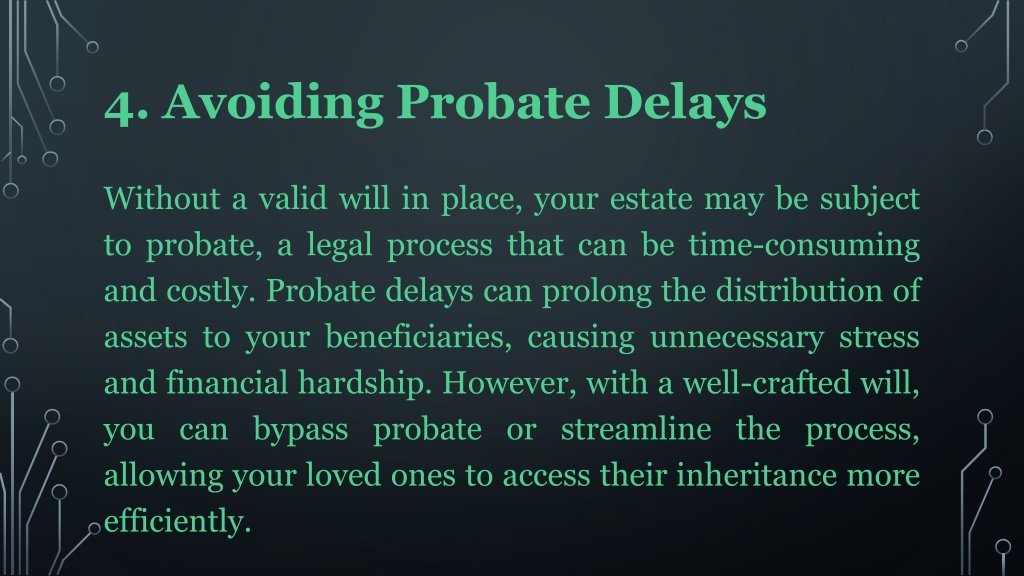 4. Avoiding Probate Delays

Without a valid will in place, your estate may be subject to probate, a legal process that can be time-consuming and costly. Probate delays can prolong the distribution of assets to your beneficiaries, causing unnecessary stress and financial hardship. However, with a well-crafted will, you can bypass probate or streamline the process, allowing your loved ones to access their inheritance more efficiently.